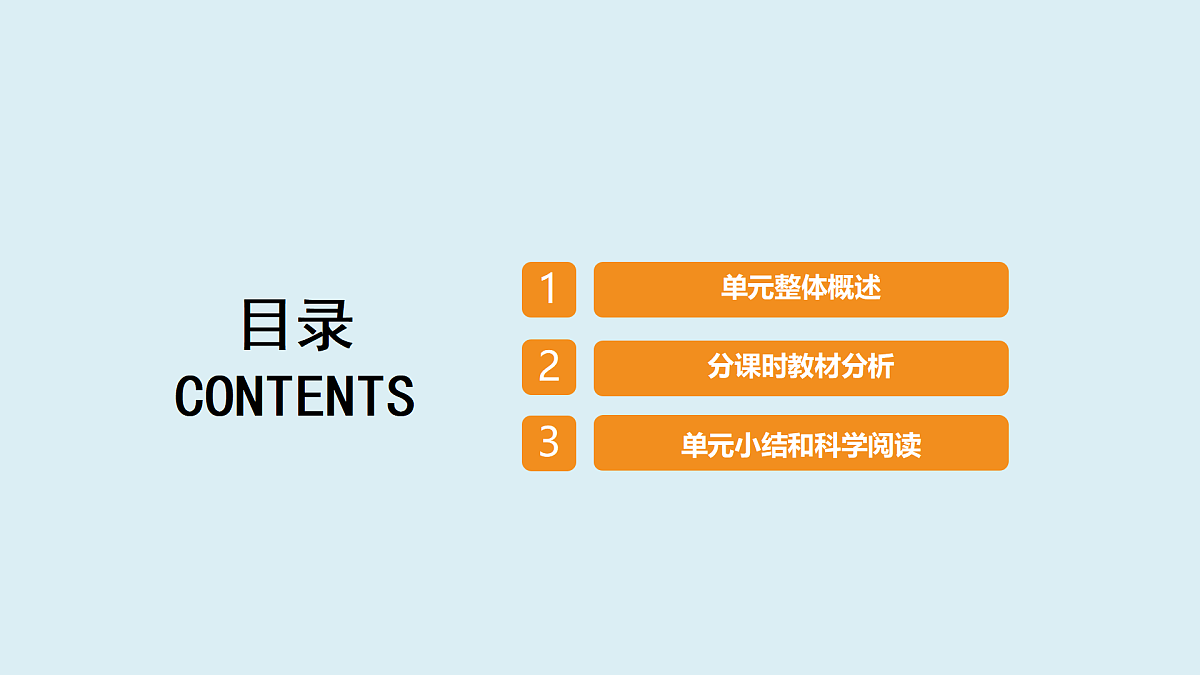 目录
CONTENTS

1 单元整体概述

2 分课时教材分析

3 单元小结和科学阅读